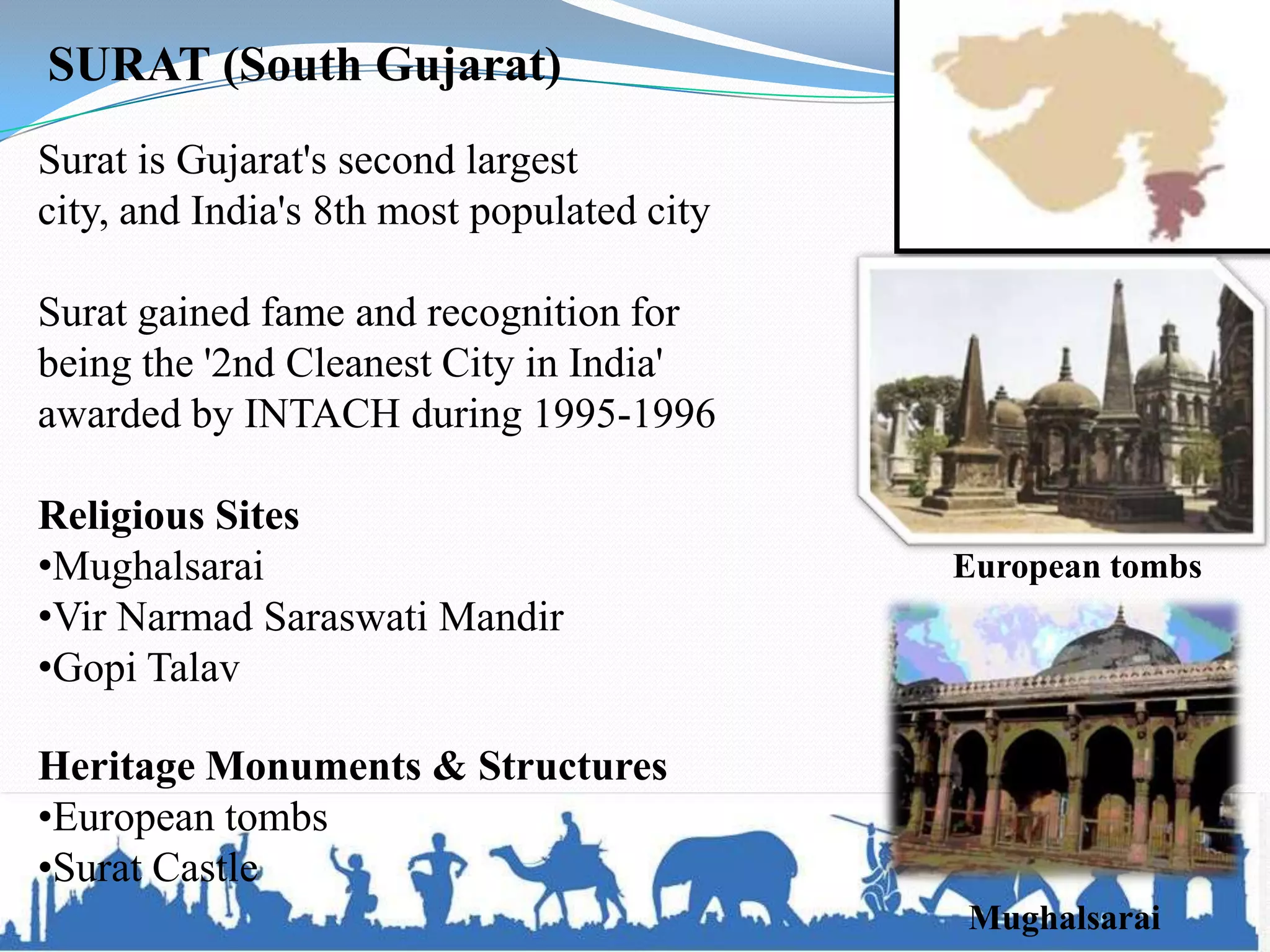 SURAT (South Gujarat)

Surat is Gujarat's second largest city, and India's 8th most populated city

Surat gained fame and recognition for being the '2nd Cleanest City in India' awarded by INTACH during 1995-1996

Religious Sites
•Mughalsarai
•Vir Narmad Saraswati Mandir
•Gopi Talav

Heritage Monuments & Structures
•European tombs
•Surat Castle

European tombs

Mughalsarai